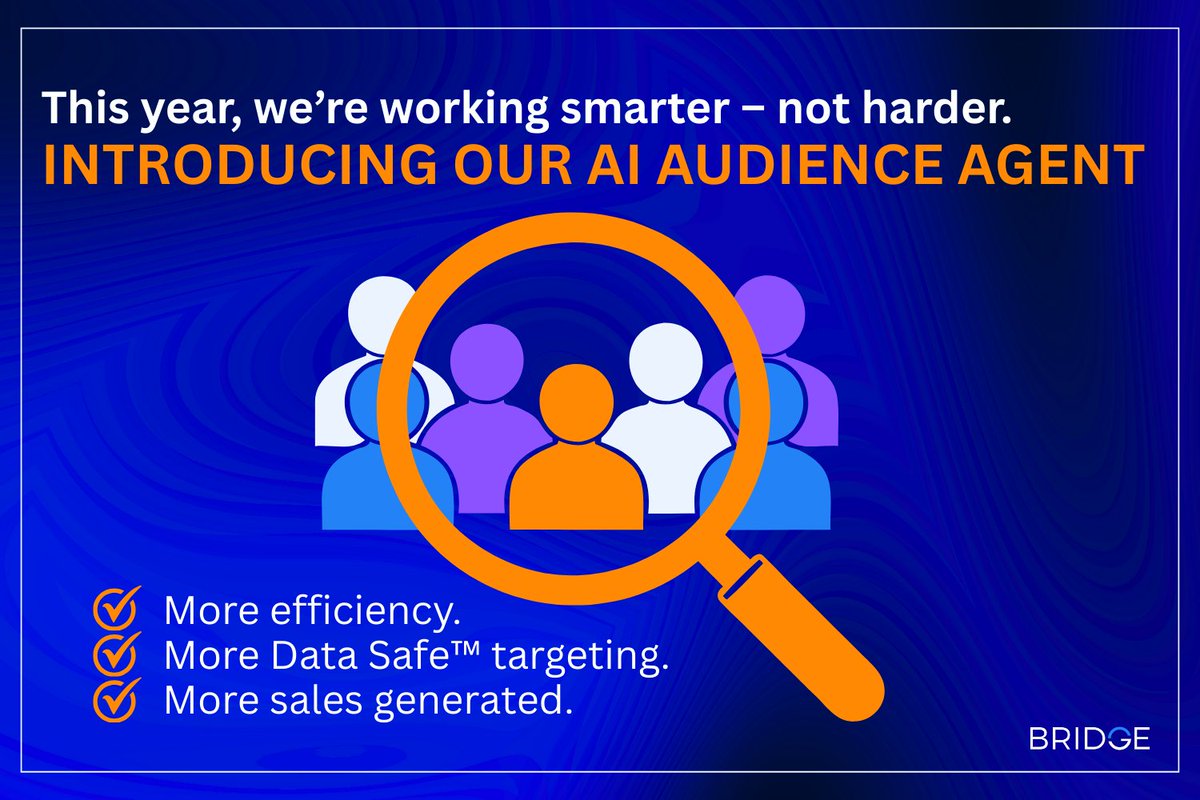 This year, we're working smarter – not harder.
INTRODUCING OUR AI AUDIENCE AGENT

More efficiency.
More Data Safe™ targeting.
More sales generated.

BRIDGE